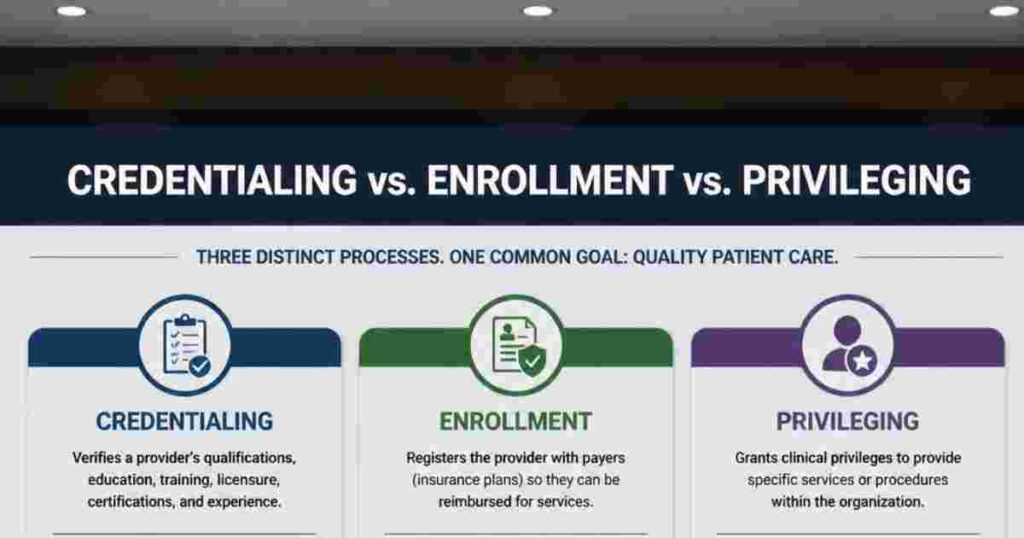 CREDENTIALING vs. ENROLLMENT vs. PRIVILEGING

THREE DISTINCT PROCESSES. ONE COMMON GOAL: QUALITY PATIENT CARE.

CREDENTIALING

Verifies a provider's qualifications, education, training, licensure, certifications, and experience.

ENROLLMENT

Registers the provider with payers (insurance plans) so they can be reimbursed for services.

PRIVILEGING

Grants clinical privileges to provide specific services or procedures within the organization.